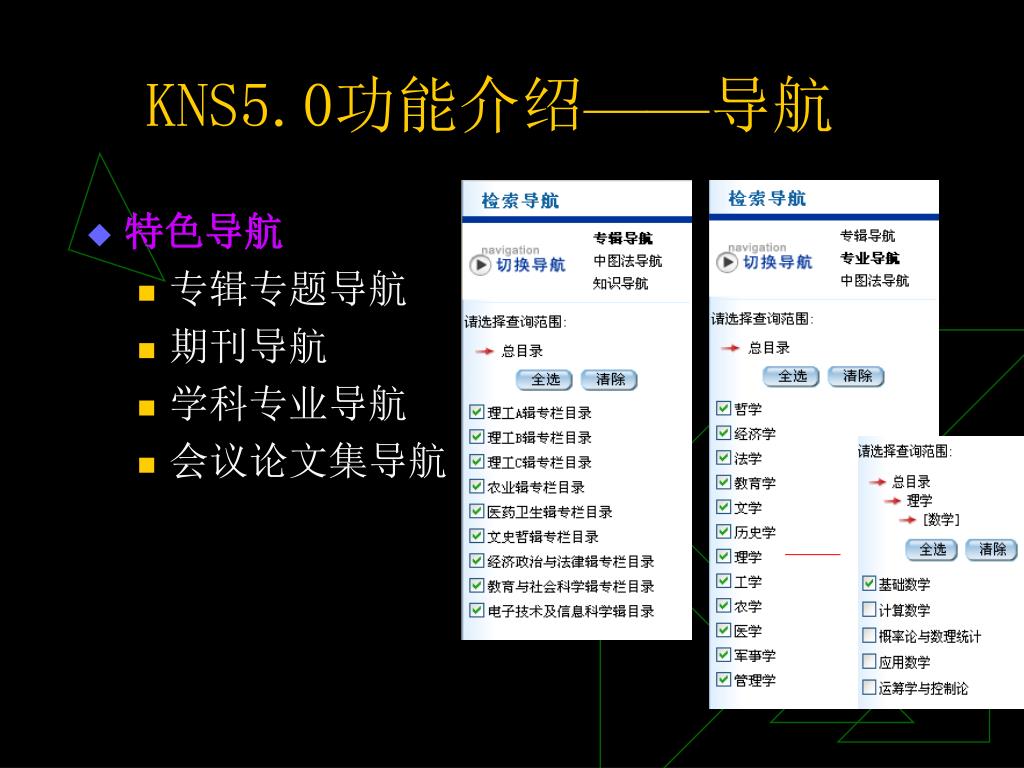 KNS5.0功能介绍——导航

特色导航
专辑专题导航
期刊导航
学科专业导航
会议论文集导航

检索导航
navigation
切换导航
专辑导航
中图法导航
知识导航
请选择查询范围:
总目录
全选 清除
理工A辑专栏目录
理工B辑专栏目录
理工C辑专栏目录
农业辑专栏目录
医药卫生辑专栏目录
文史哲辑专栏目录
经济政治与法律辑专栏目录
教育与社会科学辑专栏目录
电子技术及信息科学辑目录

检索导航
navigation
切换导航
专辑导航
专业导航
中图法导航
请选择查询范围:
总目录
全选 清除
哲学
经济学
法学
教育学
文学
历史学
理学
工学
农学
医学
军事学
管理学

请选择查询范围:
总目录
理学
[数学]
全选 清除
基础数学
计算数学
概率论与数理统计
应用数学
运筹学与控制论